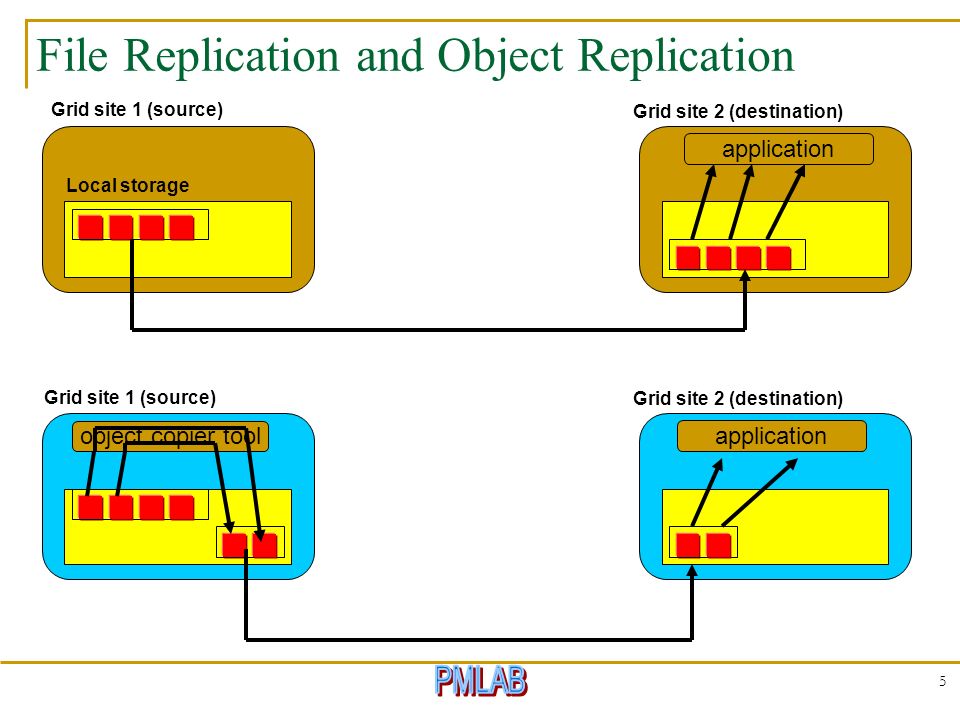 File Replication and Object Replication

Grid site 1 (source)

Local storage

Grid site 2 (destination)

application

Grid site 1 (source)

object copier tool

Grid site 2 (destination)

application

PMLAB

5